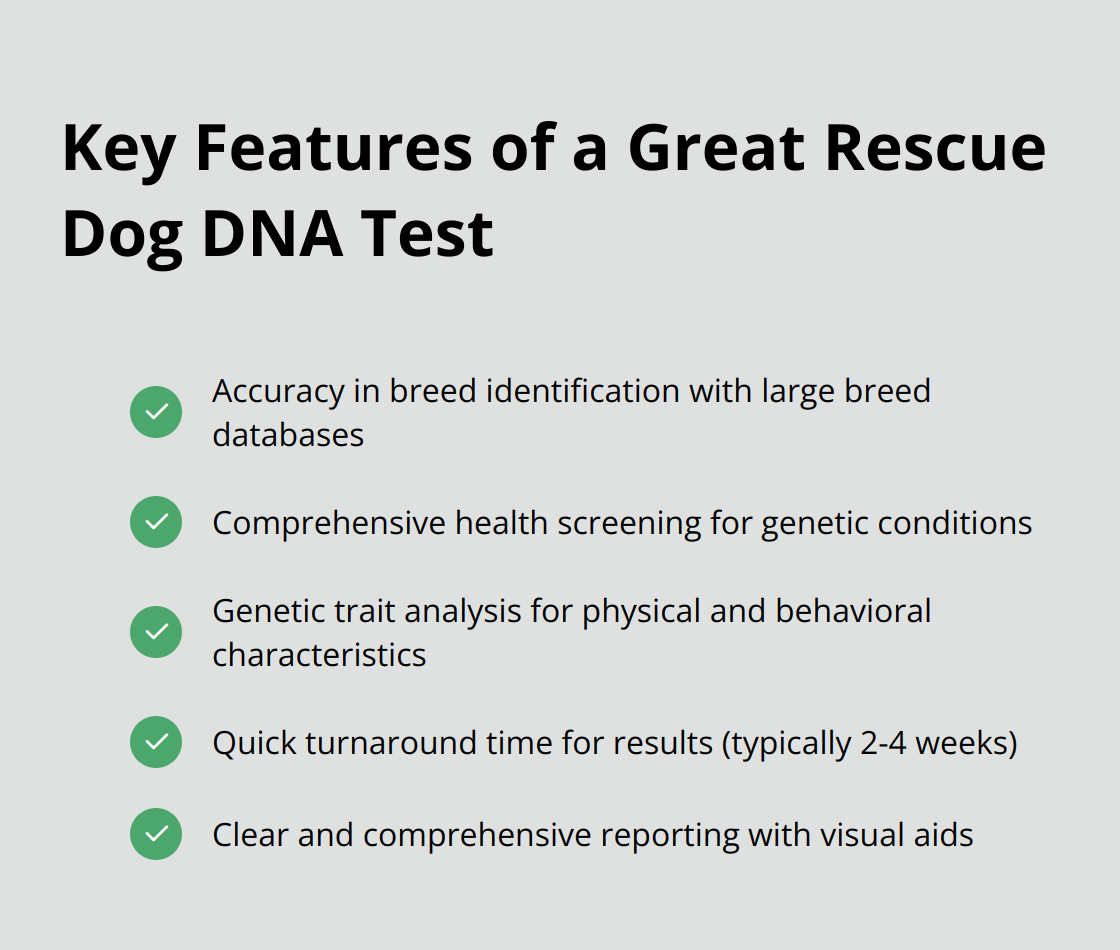 Key Features of a Great Rescue Dog DNA Test

Accuracy in breed identification with large breed databases

Comprehensive health screening for genetic conditions

Genetic trait analysis for physical and behavioral characteristics

Quick turnaround time for results (typically 2-4 weeks)

Clear and comprehensive reporting with visual aids